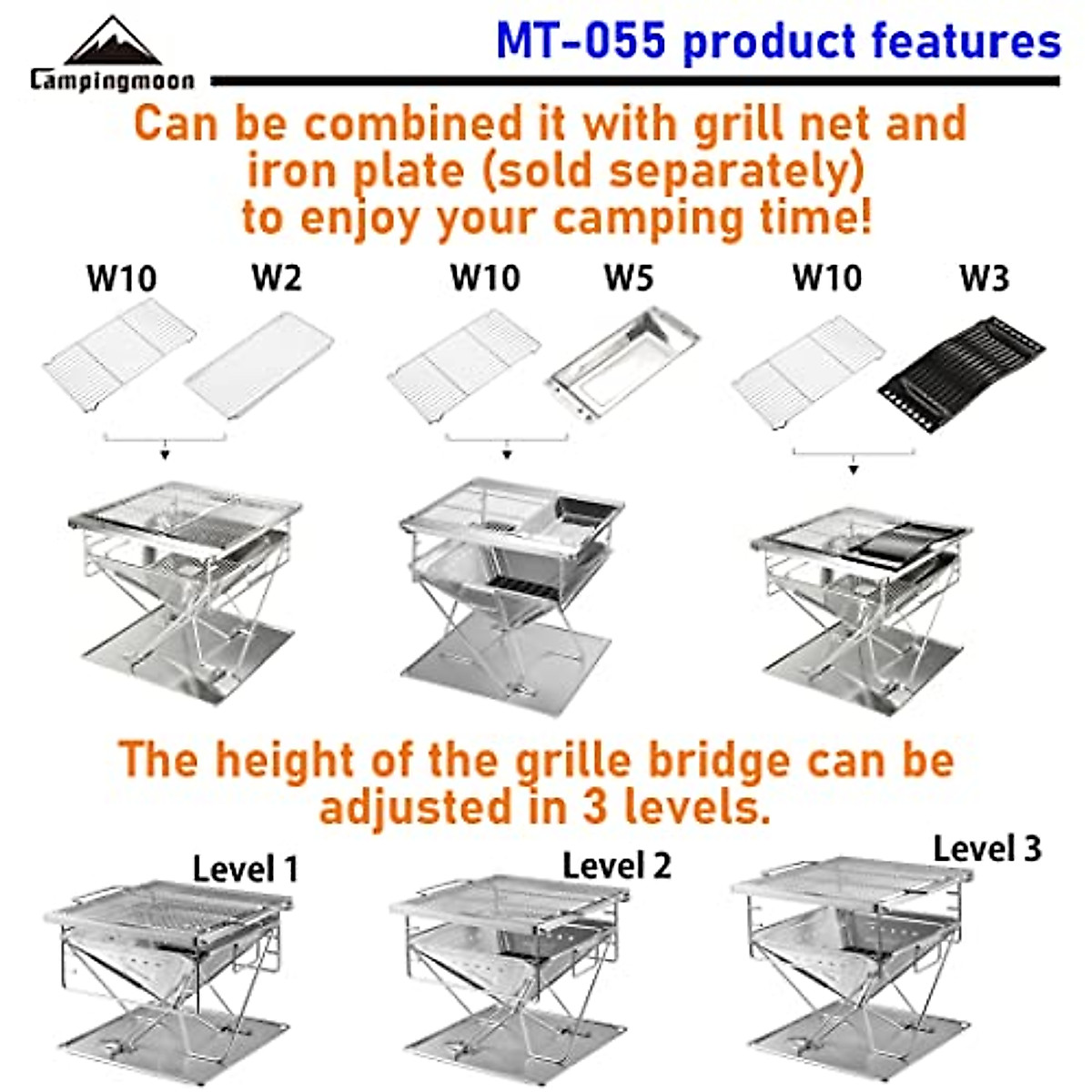 Campingmoon

MT-055 product features

Can be combined it with grill net and iron plate (sold separately) to enjoy your camping time!

W10 W2

W10 W5

W10 W3

The height of the grille bridge can be adjusted in 3 levels.

Level 1

Level 2

Level 3